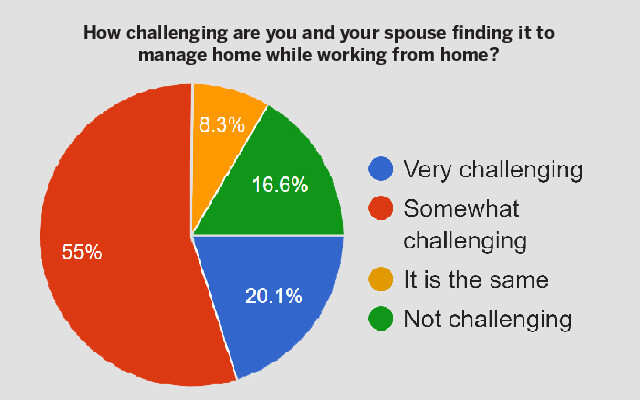 How challenging are you and your spouse finding it to manage home while working from home?

8.3%
16.6%
55%
20.1%

Very challenging
Somewhat challenging
It is the same
Not challenging